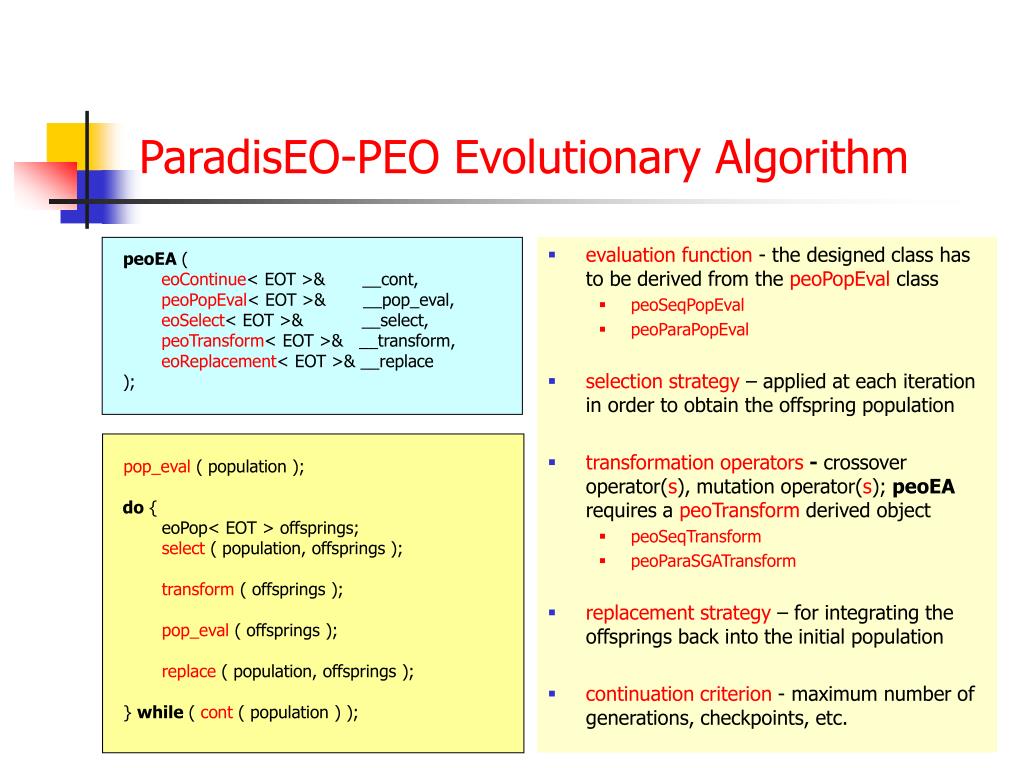 ParadisEO-PEO Evolutionary Algorithm

peoEA (
eoContinue< EOT >& __cont,
peoPopEval< EOT >& __pop_eval,
eoSelect< EOT >& __select,
peoTransform< EOT >& __transform,
eoReplacement< EOT >& __replace
);

pop_eval ( population );

do {
eoPop< EOT > offsprings;
select ( population, offsprings );

transform ( offsprings );

pop_eval ( offsprings );

replace ( population, offsprings );

} while ( cont ( population ) );

- evaluation function - the designed class has to be derived from the peoPopEval class
  - peoSeqPopEval
  - peoParaPopEval

- selection strategy – applied at each iteration in order to obtain the offspring population

- transformation operators - crossover operator(s), mutation operator(s); peoEA requires a peoTransform derived object
  - peoSeqTransform
  - peoParaSGATransform

- replacement strategy – for integrating the offsprings back into the initial population

- continuation criterion - maximum number of generations, checkpoints, etc.